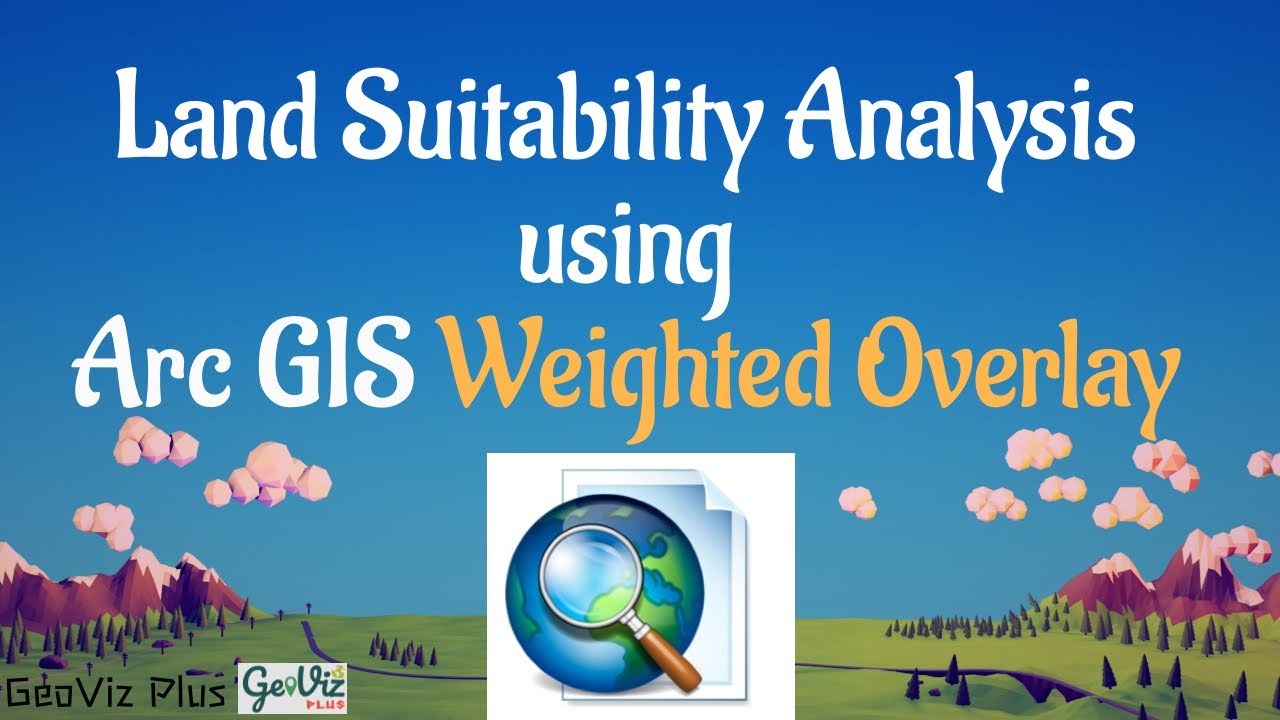 Land Suitability Analysis using Arc GIS Weighted Overlay

GeoViz Plus GeoViz PLUS